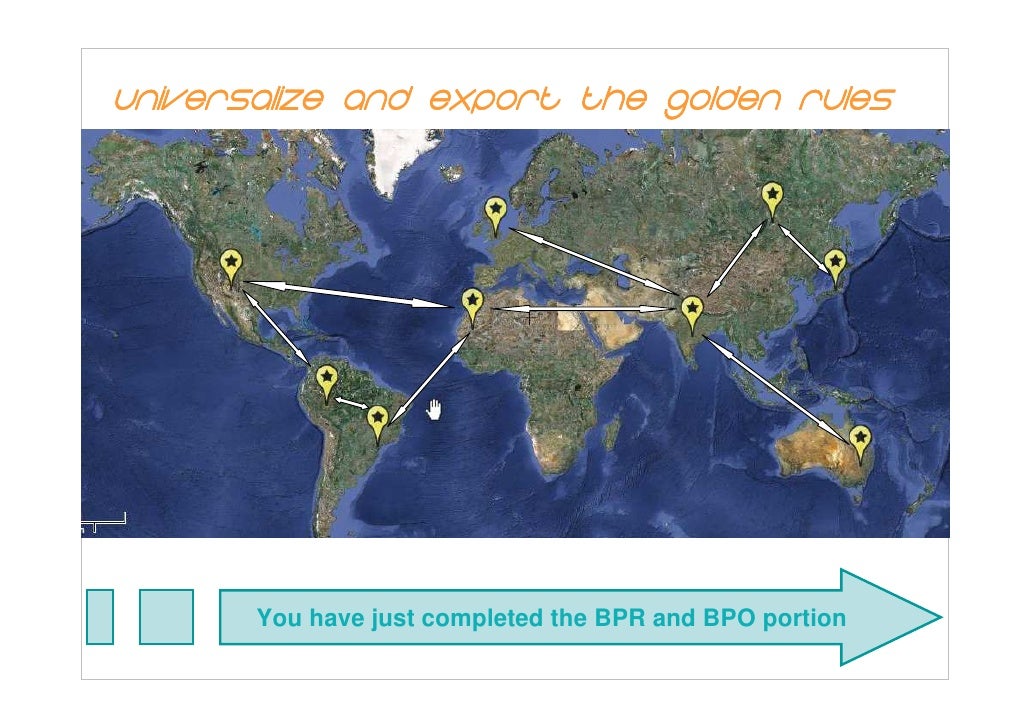 Universalize and export the golden rules

You have just completed the BPR and BPO portion